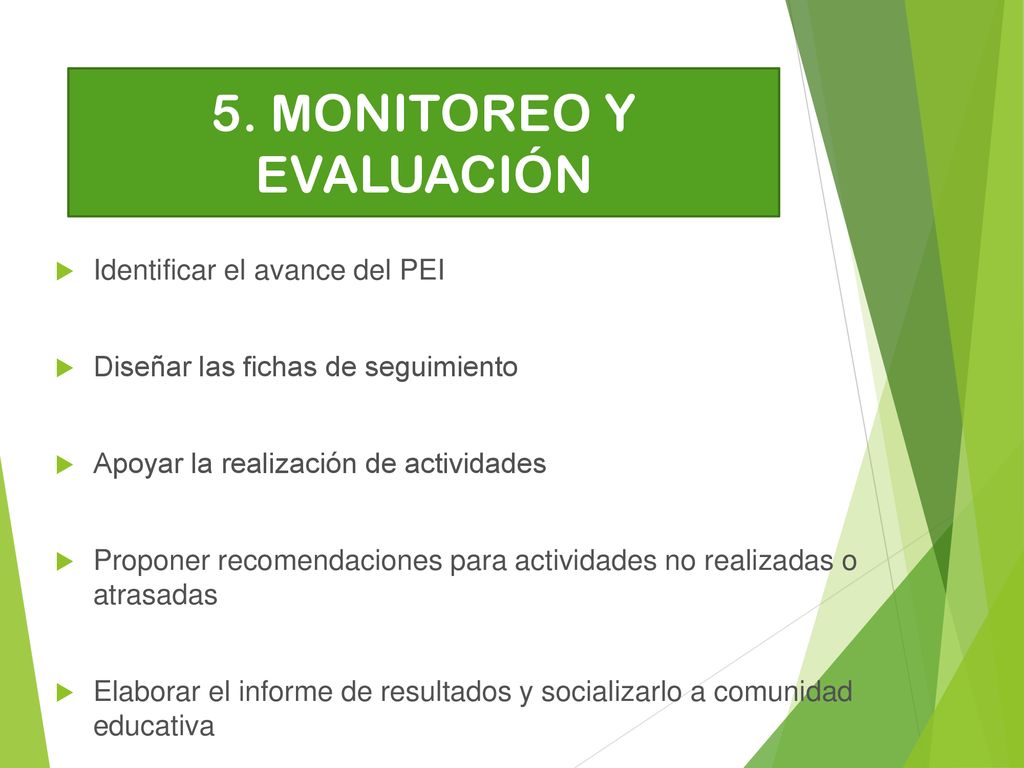 5. MONITOREO Y EVALUACIÓN

Identificar el avance del PEI

Diseñar las fichas de seguimiento

Apoyar la realización de actividades

Proponer recomendaciones para actividades no realizadas o atrasadas

Elaborar el informe de resultados y socializarlo a comunidad educativa